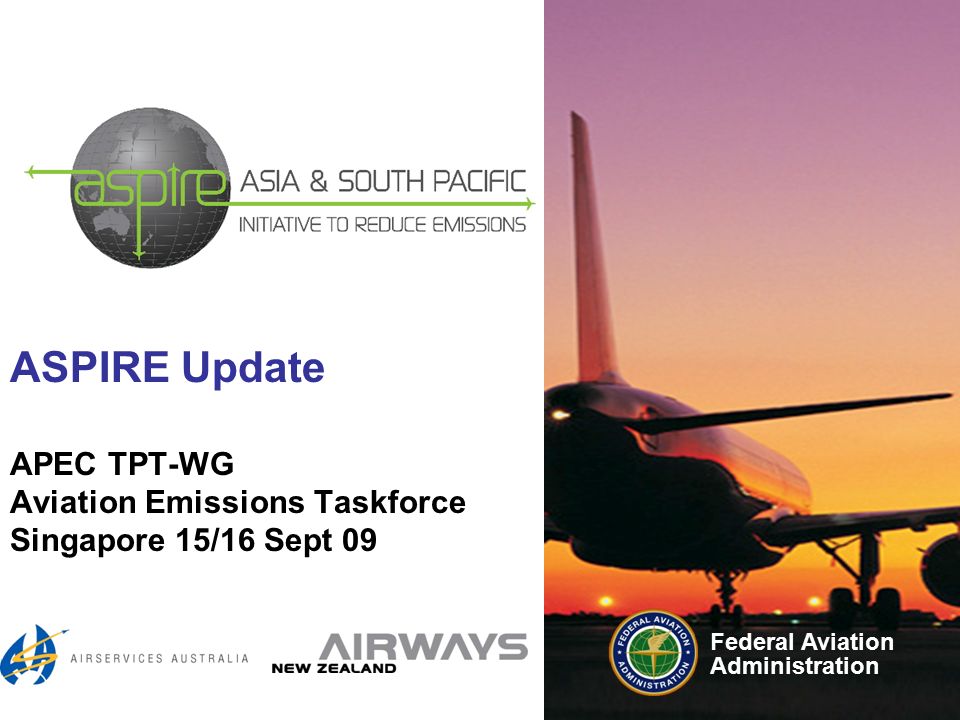 aspire ASIA & SOUTH PACIFIC
INITIATIVE TO REDUCE EMISSIONS

ASPIRE Update

APEC TPT-WG
Aviation Emissions Taskforce
Singapore 15/16 Sept 09

AIRSERVICES AUSTRALIA

AIRWAYS
NEW ZEALAND

FEDERAL AVIATION ADMINISTRATION

Federal Aviation
Administration